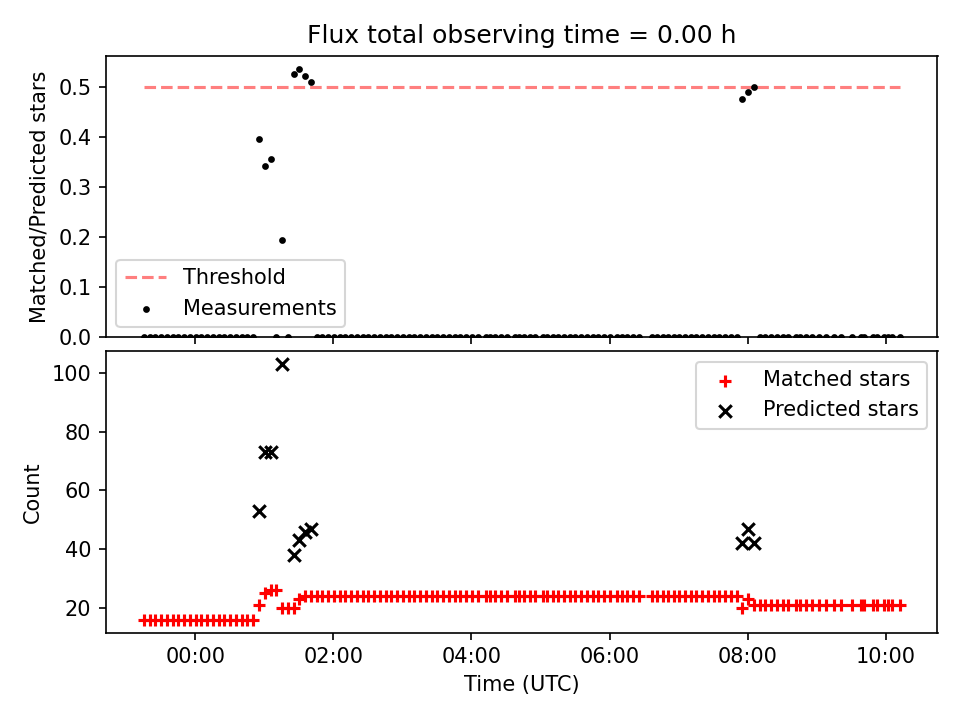 Flux total observing time = 0.00 h

Matched/Predicted stars

0.5
0.4
0.3
0.2
0.1
0.0

Threshold
Measurements

Count

100
80
60
40
20

Matched stars
Predicted stars

00:00
02:00
04:00
06:00
08:00
10:00

Time (UTC)